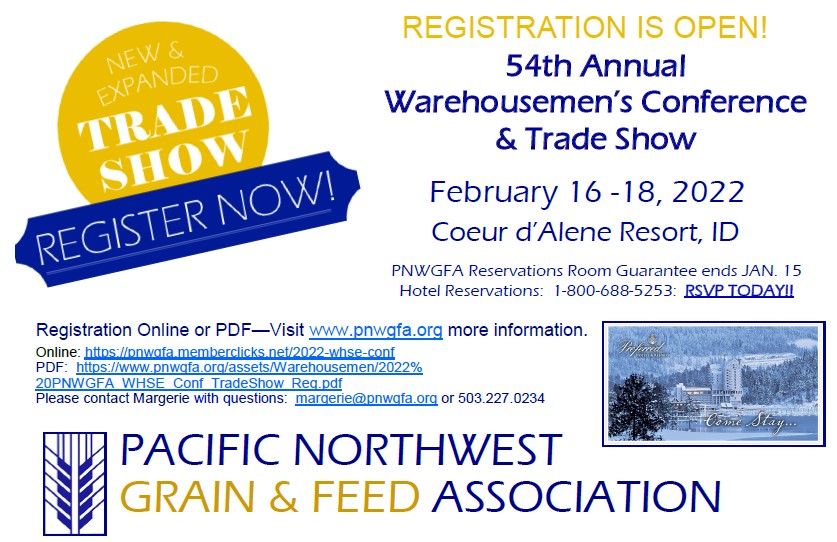 NEW & EXPANDED
TRADE SHOW
REGISTER NOW!

REGISTRATION IS OPEN!
54th Annual
Warehousemen's Conference & Trade Show

February 16 -18, 2022
Coeur d'Alene Resort, ID

PNWGFA Reservations Room Guarantee ends JAN. 15
Hotel Reservations: 1-800-688-5253: RSVP TODAY!!

Registration Online or PDF—Visit www.pnwgfa.org more information.
Online: https://pnwgfa.memberclicks.net/2022-whse-conf
PDF: https://www.pnwgfa.org/assets/Warehousemen/2022%20PNWGFA_WHSE_Conf_TradeShow_Reg.pdf
Please contact Margerie with questions: margerie@pnwgfa.org or 503.227.0234

Preferred
Come Stay...

PACIFIC NORTHWEST
GRAIN & FEED ASSOCIATION